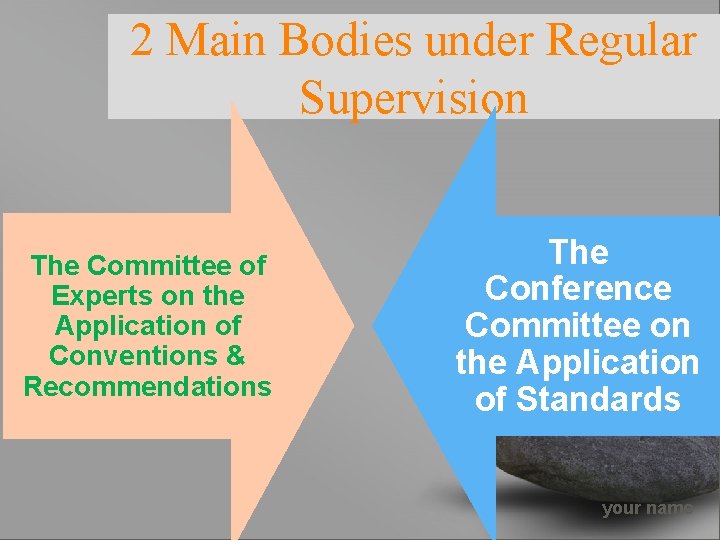 2 Main Bodies under Regular Supervision

The Committee of Experts on the Application of Conventions & Recommendations

The Conference Committee on the Application of Standards

your name